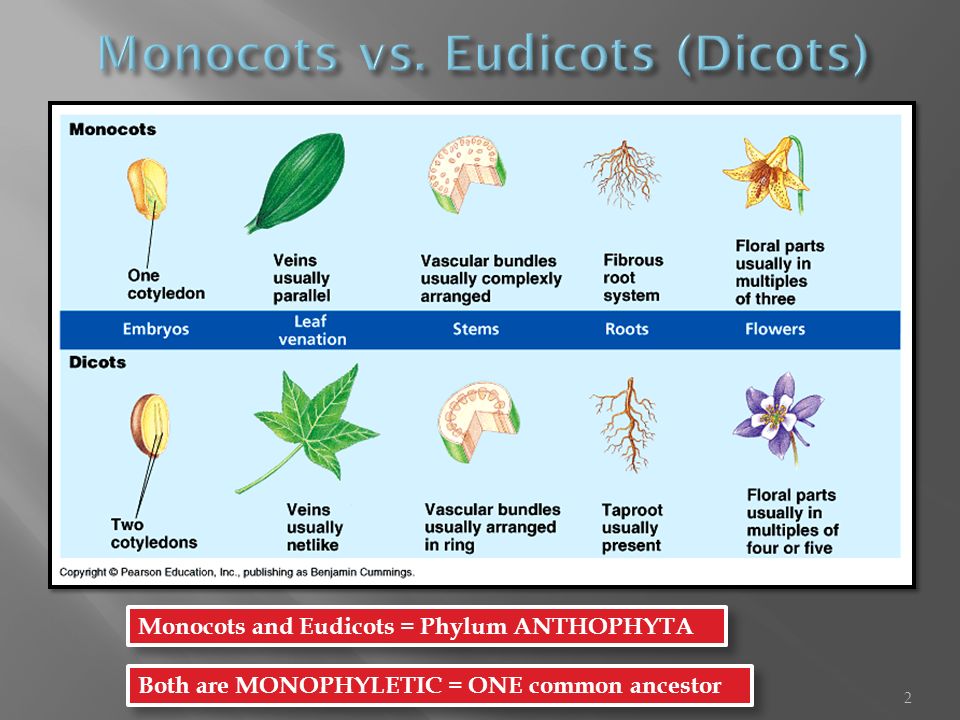 Monocots vs. Eudicots (Dicots)

Monocots

One cotyledon

Veins usually parallel

Vascular bundles usually complexly arranged

Fibrous root system

Floral parts usually in multiples of three

Embryos

Leaf venation

Stems

Roots

Flowers

Dicots

Two cotyledons

Veins usually netlike

Vascular bundles usually arranged in ring

Taproot usually present

Floral parts usually in multiples of four or five

Copyright © Pearson Education, Inc., publishing as Benjamin Cummings.

Monocots and Eudicots = Phylum ANTHOPHYTA

Both are MONOPHYLETIC = ONE common ancestor

2